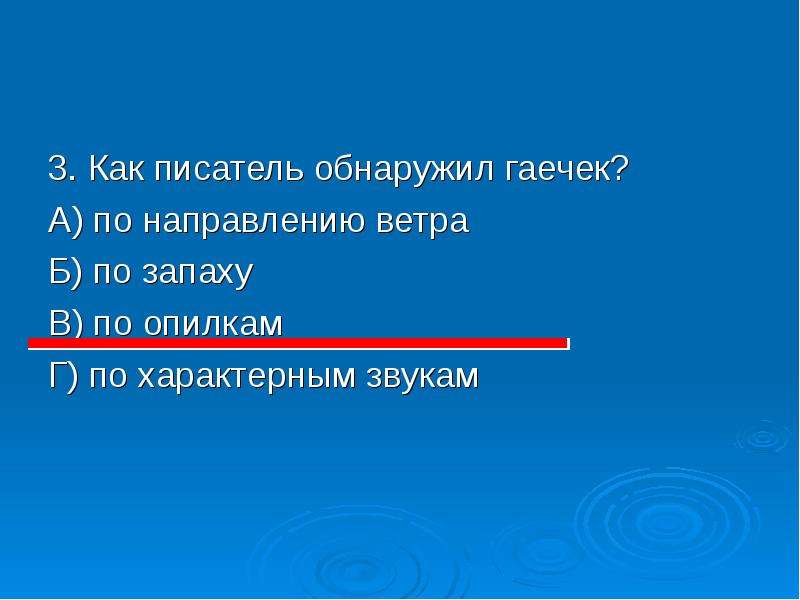 3. Как писатель обнаружил гаечек?

А) по направлению ветра

Б) по запаху

В) по опилкам

Г) по характерным звукам